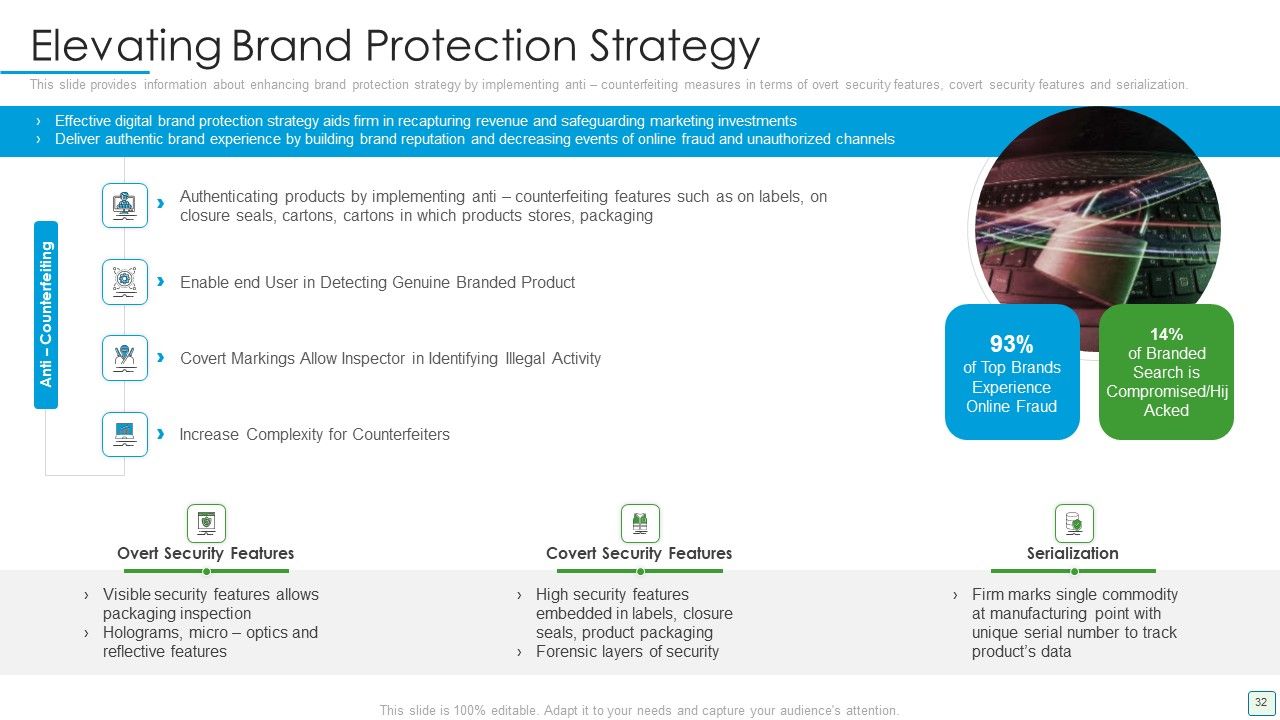 Elevating Brand Protection Strategy

This slide provides information about enhancing brand protection strategy by implementing anti – counterfeiting measures in terms of overt security features, covert security features and serialization.

› Effective digital brand protection strategy aids firm in recapturing revenue and safeguarding marketing investments
› Deliver authentic brand experience by building brand reputation and decreasing events of online fraud and unauthorized channels

Anti – Counterfeiting

› Authenticating products by implementing anti – counterfeiting features such as on labels, on closure seals, cartons, cartons in which products stores, packaging

› Enable end User in Detecting Genuine Branded Product

› Covert Markings Allow Inspector in Identifying Illegal Activity

› Increase Complexity for Counterfeiters

93%
of Top Brands Experience Online Fraud

14%
of Branded Search is Compromised/Hij Acked

Overt Security Features
› Visible security features allows packaging inspection
› Holograms, micro – optics and reflective features

Covert Security Features
› High security features embedded in labels, closure seals, product packaging
› Forensic layers of security

Serialization
› Firm marks single commodity at manufacturing point with unique serial number to track product's data

This slide is 100% editable. Adapt it to your needs and capture your audience's attention.

32